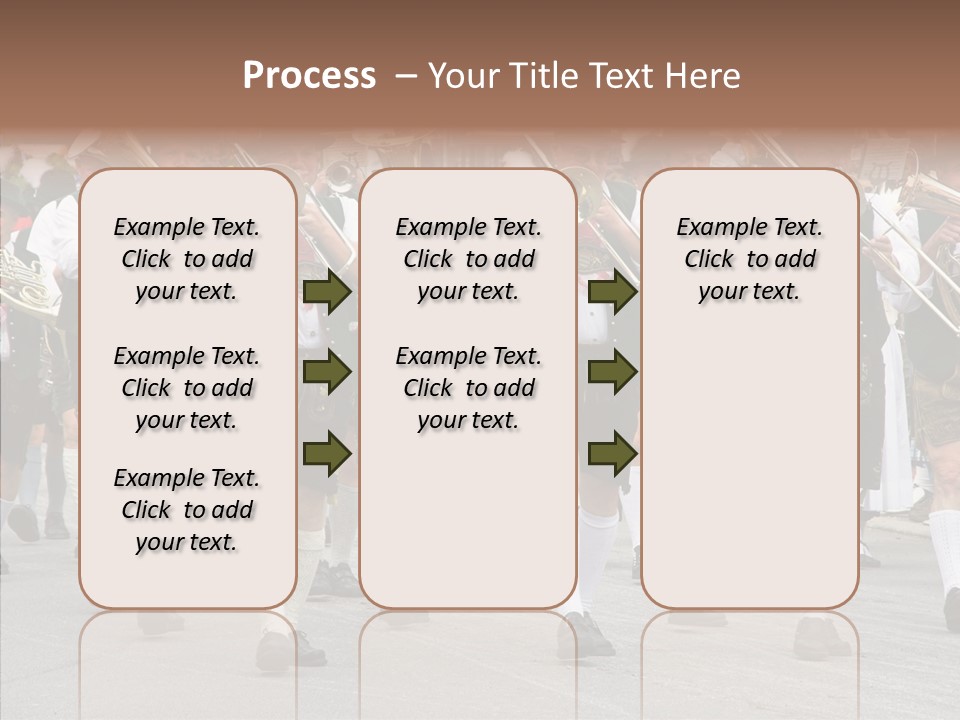 Process – Your Title Text Here

Example Text. Click to add your text.

Example Text. Click to add your text.

Example Text. Click to add your text.

Example Text. Click to add your text.

Example Text. Click to add your text.

Example Text. Click to add your text.